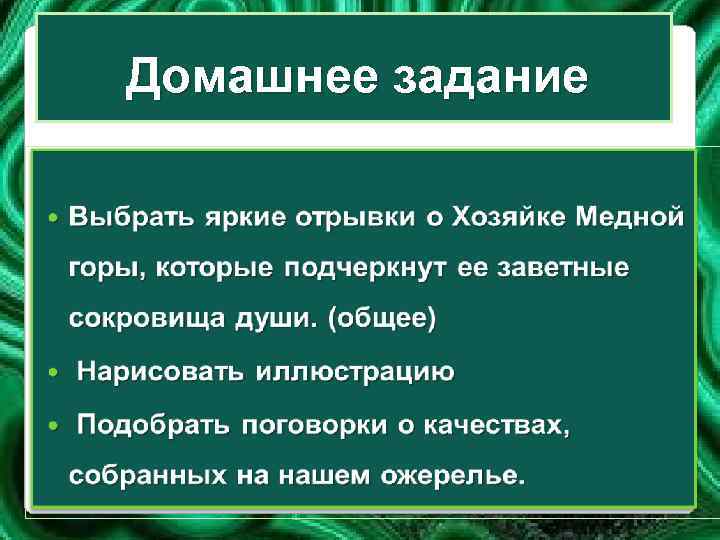 Домашнее задание

• Выбрать яркие отрывки о Хозяйке Медной горы, которые подчеркнут ее заветные сокровища души. (общее)

• Нарисовать иллюстрацию

• Подобрать поговорки о качествах, собранных на нашем ожерелье.